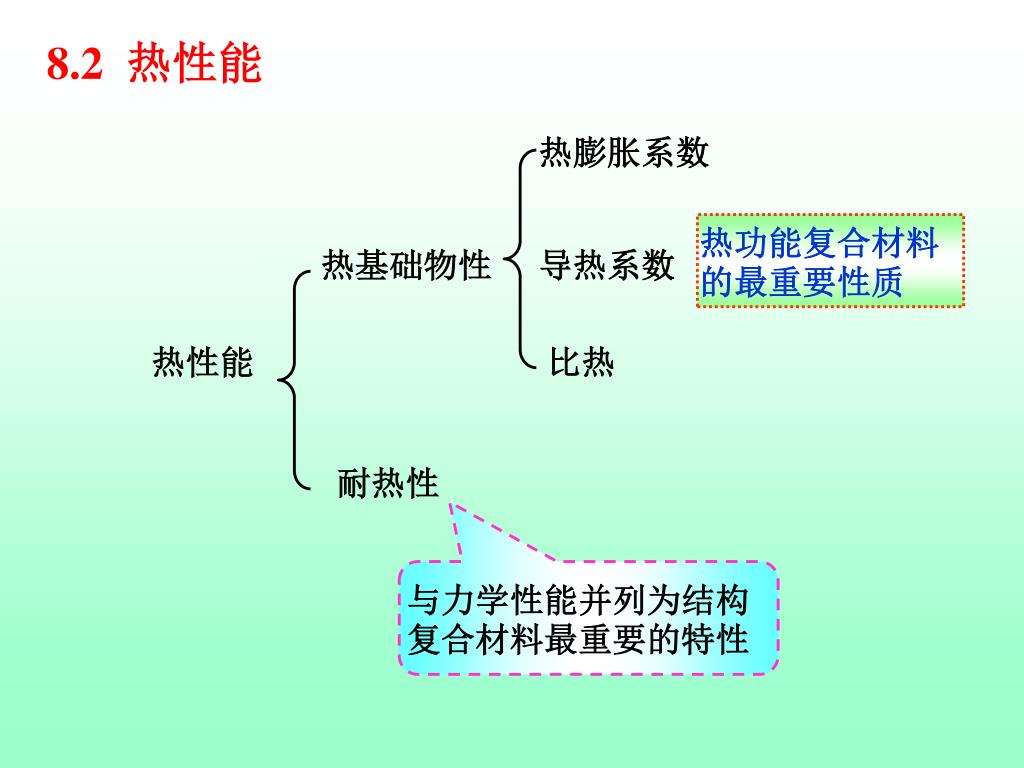 8.2 热性能

热性能

热基础物性

热膨胀系数

导热系数

热功能复合材料的最重要性质

比热

耐热性

与力学性能并列为结构复合材料最重要的特性